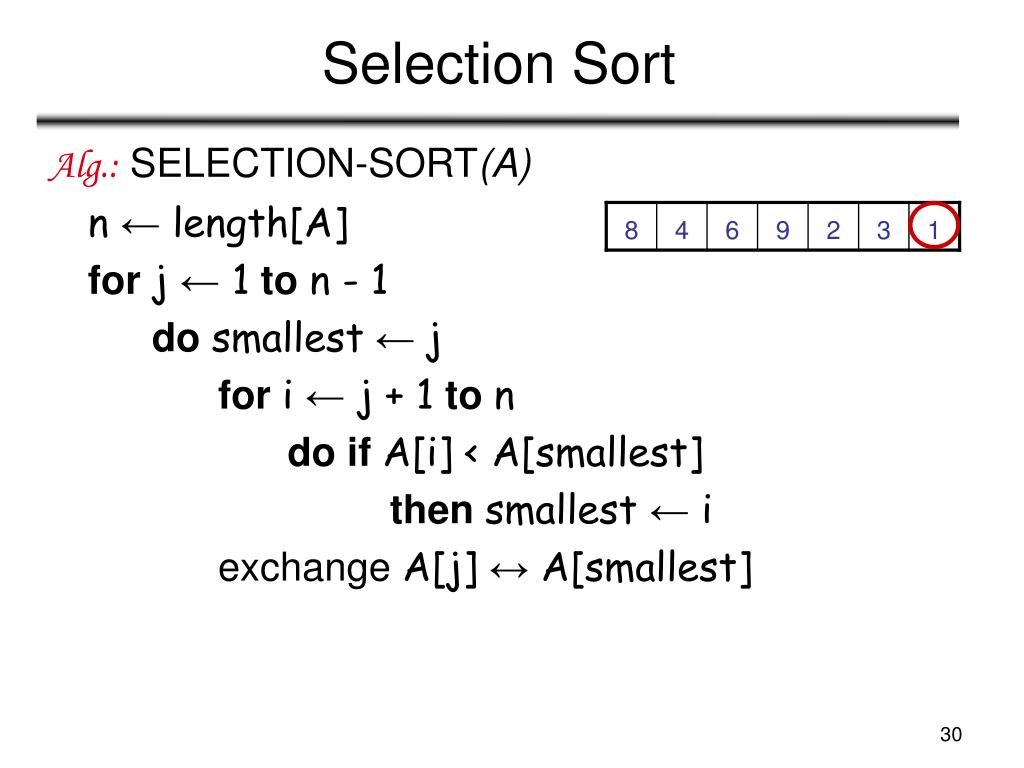 Selection Sort

Alg.: SELECTION-SORT(A)

| 8 | 4 | 6 | 9 | 2 | 3 | 1 |
|---|---|---|---|---|---|---|

n ← length[A]
for j ← 1 to n - 1
do smallest ← j
for i ← j + 1 to n
do if A[i] < A[smallest]
then smallest ← i
exchange A[j] ↔ A[smallest]

30